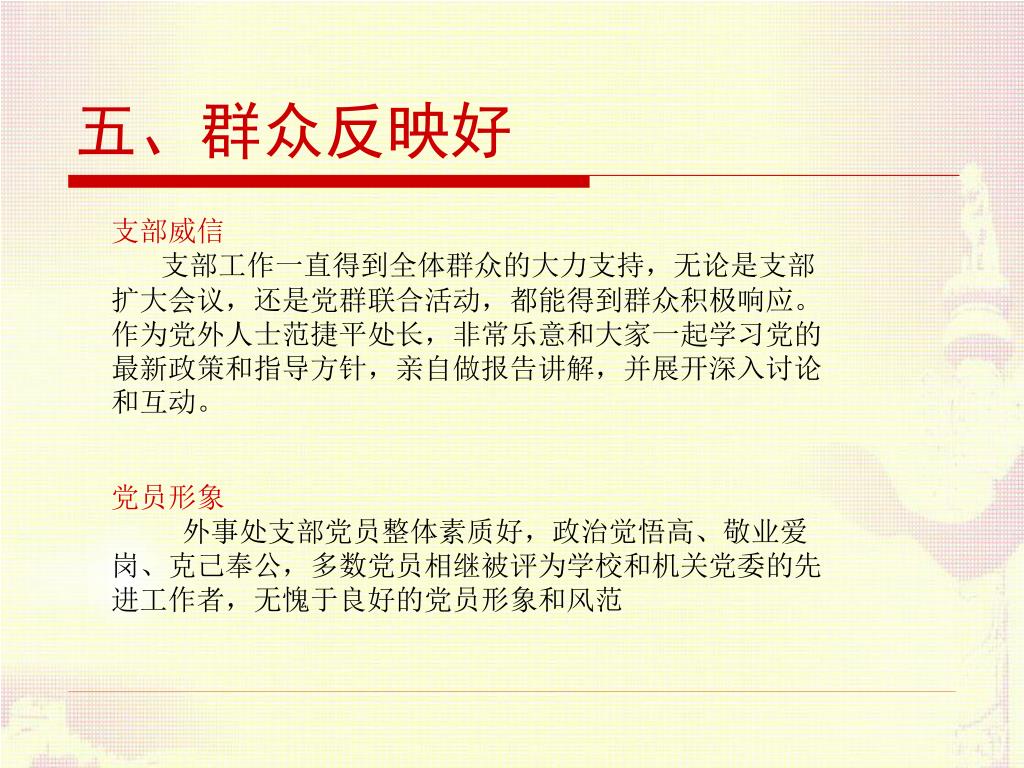 五、群众反映好

支部威信

支部工作一直得到全体群众的大力支持，无论是支部扩大会议，还是党群联合活动，都能得到群众积极响应。作为党外人士范捷平处长，非常乐意和大家一起学习党的最新政策和指导方针，亲自做报告讲解，并展开深入讨论和互动。

党员形象

外事处支部党员整体素质好，政治觉悟高、敬业爱岗、克己奉公，多数党员相继被评为学校和机关党委的先进工作者，无愧于良好的党员形象和风范